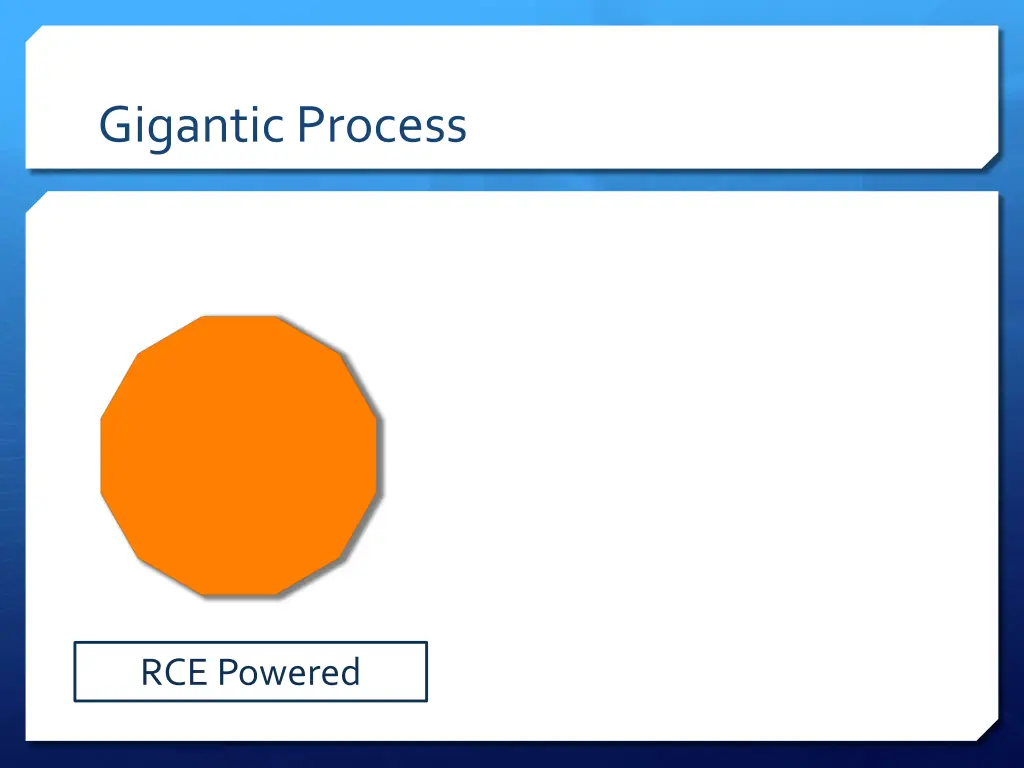 Gigantic Process

RCE Powered